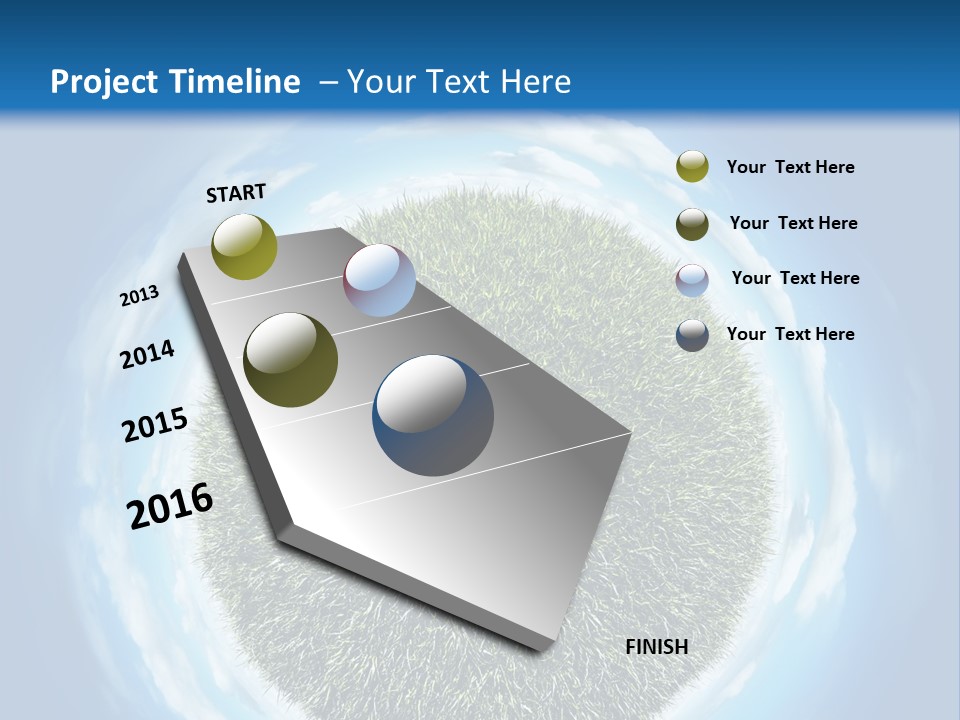 Project Timeline – Your Text Here

START

2013

2014

2015

2016

FINISH

Your Text Here

Your Text Here

Your Text Here

Your Text Here